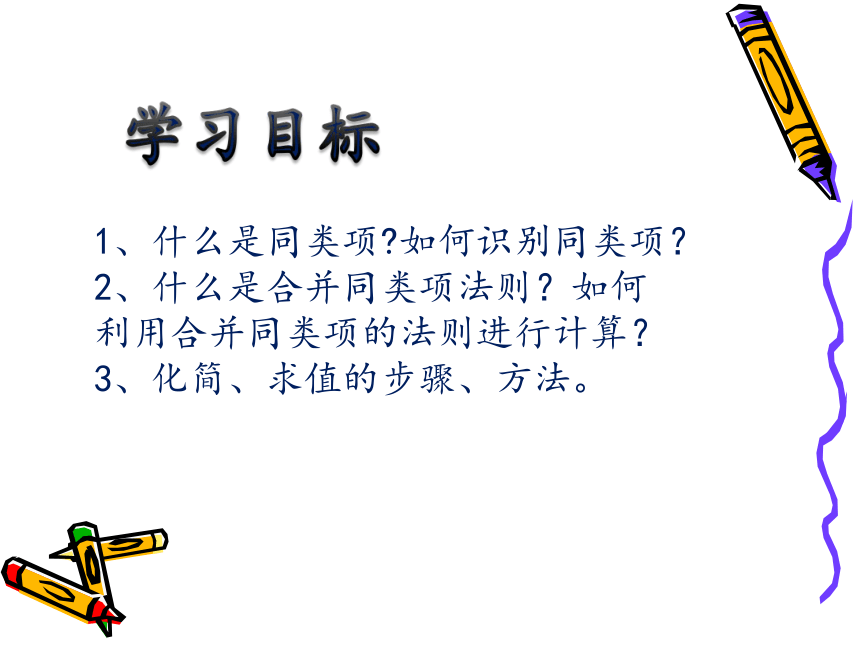 学习目标

1、什么是同类项?如何识别同类项?
2、什么是合并同类项法则？如何利用合并同类项的法则进行计算?
3、化简、求值的步骤、方法。